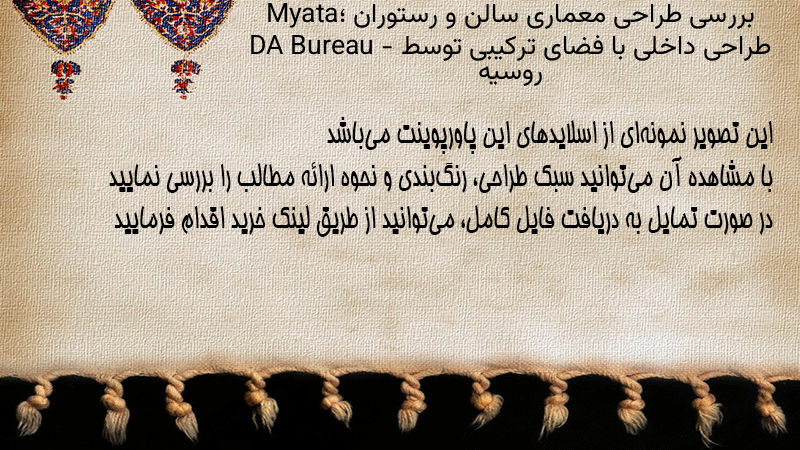 بررسی طراحی معماری سالن و رستوران Myata؛ طراحی داخلی با فضای ترکیبی توسط DA Bureau - روسیه

این تصویر نمونه‌ای از اسلایدهای این پاورپوینت می‌باشد
با مشاهده آن می‌توانید سبک طراحی، رنگ‌بندی و نحوه ارائه مطالب را بررسی نمایید
در صورت تمایل به دریافت فایل کامل، می‌توانید از طریق لینک خرید اقدام فرمایید